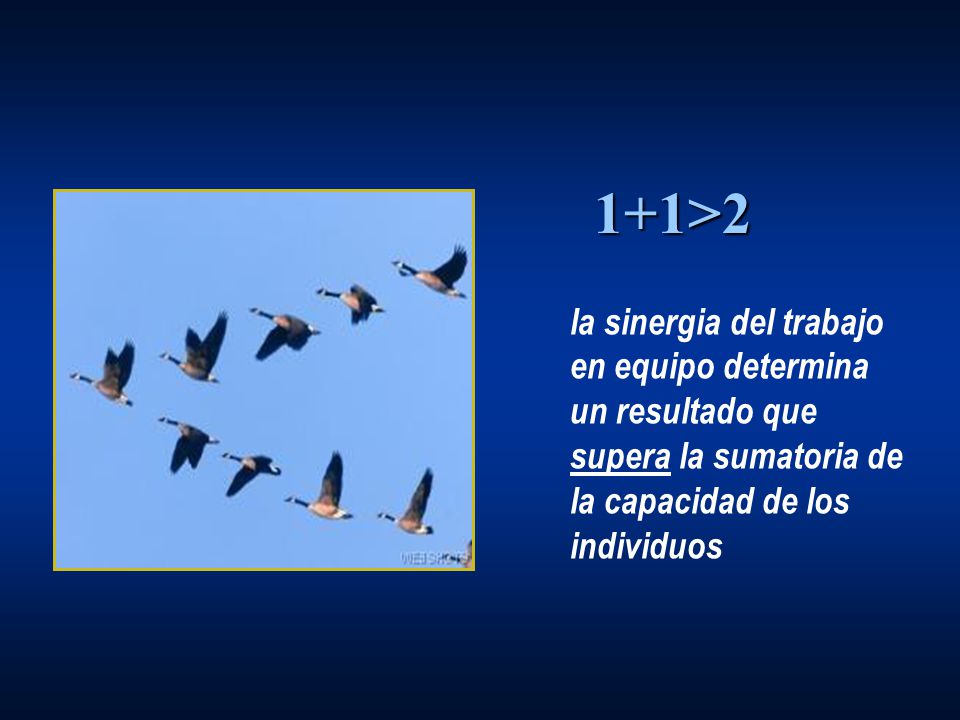 WEBSHOTS

$1+1>2$

la sinergia del trabajo en equipo determina un resultado que supera la sumatoria de la capacidad de los individuos